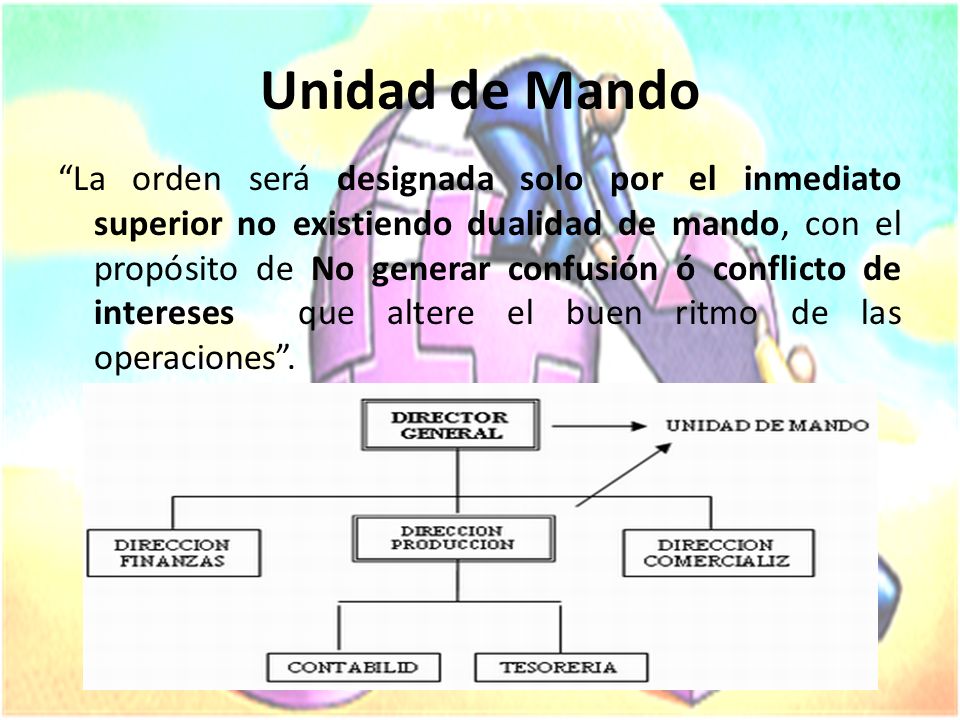 Unidad de Mando

“La orden será designada solo por el inmediato superior no existiendo dualidad de mando, con el propósito de No generar confusión ó conflicto de intereses que altere el buen ritmo de las operaciones”.

DIRECTOR GENERAL

UNIDAD DE MANDO

DIRECCION FINANZAS

DIRECCION PRODUCCION

DIRECCION COMERCIALIZ

CONTABILID

TESORERIA